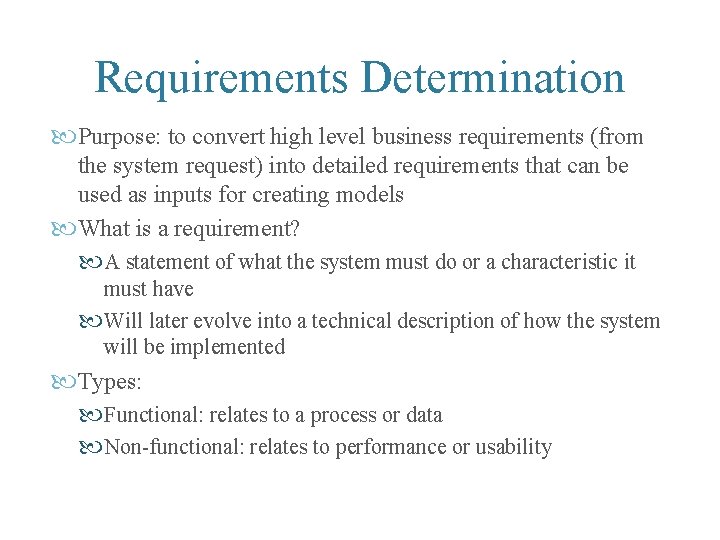 Requirements Determination

Purpose: to convert high level business requirements (from the system request) into detailed requirements that can be used as inputs for creating models

What is a requirement?

A statement of what the system must do or a characteristic it must have

Will later evolve into a technical description of how the system will be implemented

Types:

Functional: relates to a process or data

Non-functional: relates to performance or usability